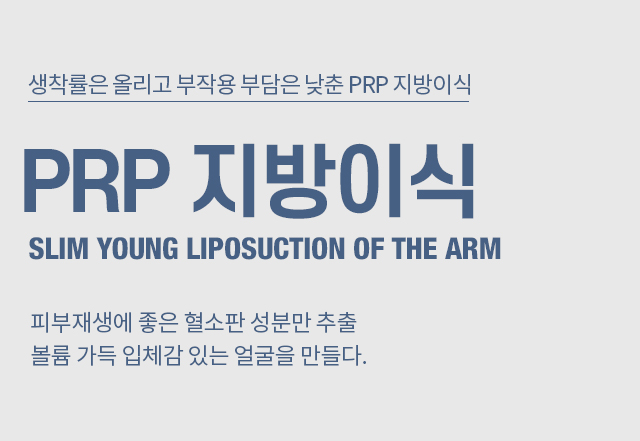 생착률은 올리고 부작용 부담은 낮춘 PRP 지방이식

PRP 지방이식

SLIM YOUNG LIPOSUCTION OF THE ARM

피부재생에 좋은 혈소판 성분만 추출
볼륨 가득 입체감 있는 얼굴을 만들다.